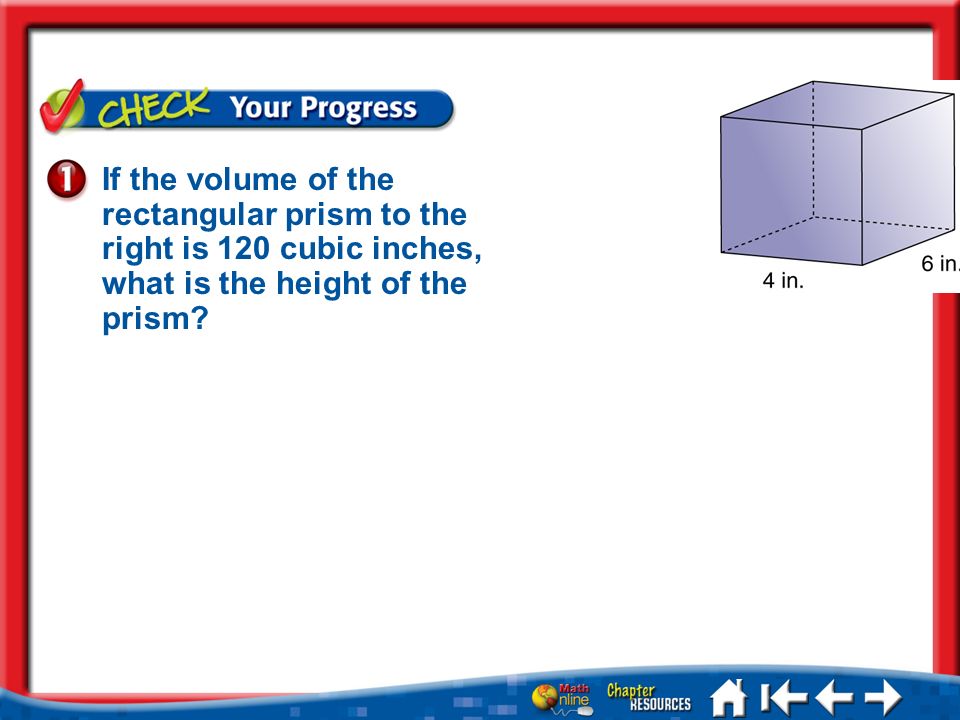 CHECK Your Progress

1 If the volume of the rectangular prism to the right is 120 cubic inches, what is the height of the prism?

4 in.
6 in.

Math Online
Chapter RESOURCES